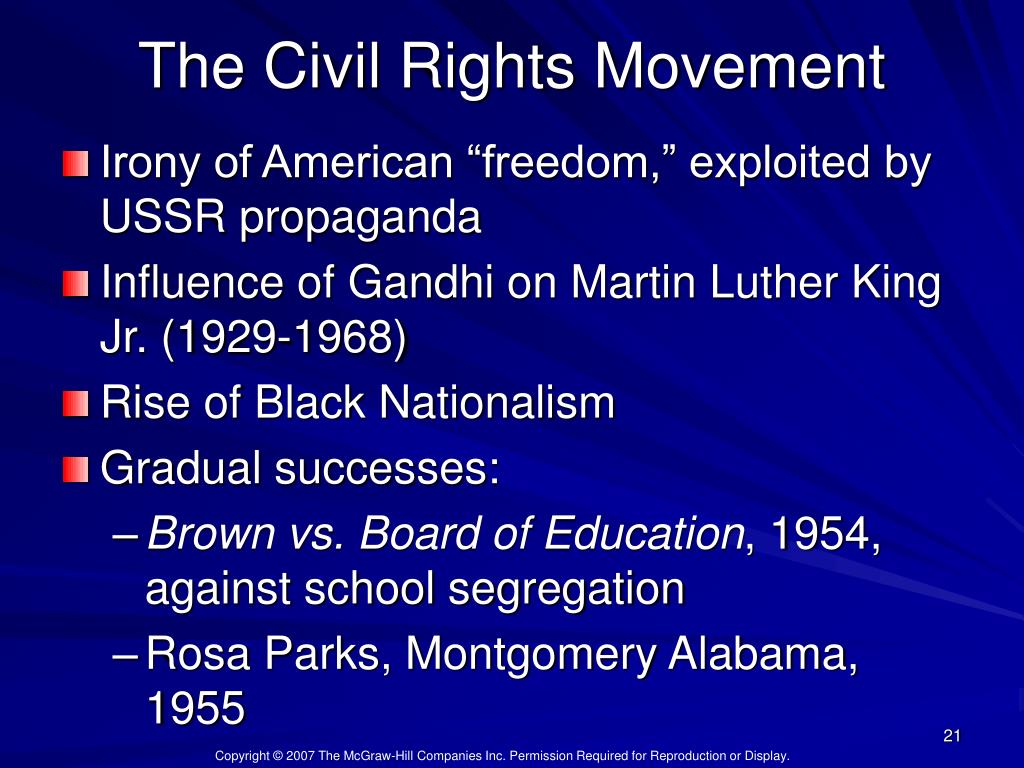 The Civil Rights Movement

Irony of American “freedom,” exploited by USSR propaganda

Influence of Gandhi on Martin Luther King Jr. (1929-1968)

Rise of Black Nationalism

Gradual successes:

– Brown vs. Board of Education, 1954, against school segregation

– Rosa Parks, Montgomery Alabama, 1955

21

Copyright © 2007 The McGraw-Hill Companies Inc. Permission Required for Reproduction or Display.